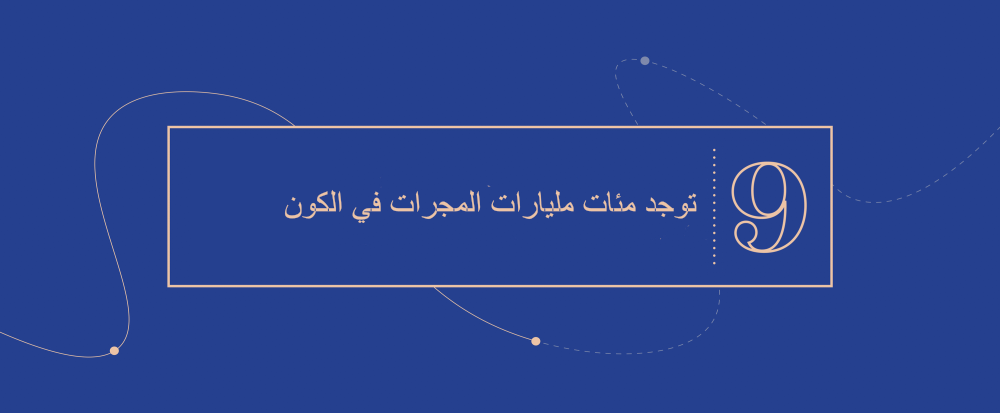 9

توجد مئات مليارات المجرات في الكون